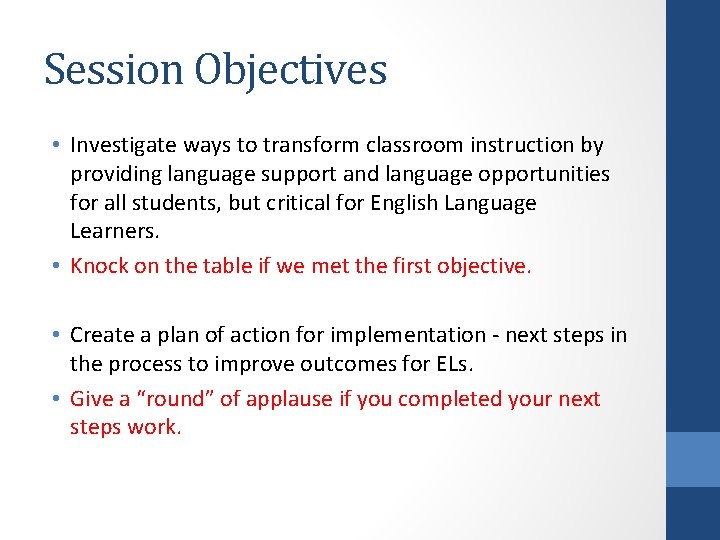 Session Objectives

• Investigate ways to transform classroom instruction by providing language support and language opportunities for all students, but critical for English Language Learners.
• Knock on the table if we met the first objective.

• Create a plan of action for implementation - next steps in the process to improve outcomes for ELs.
• Give a “round” of applause if you completed your next steps work.